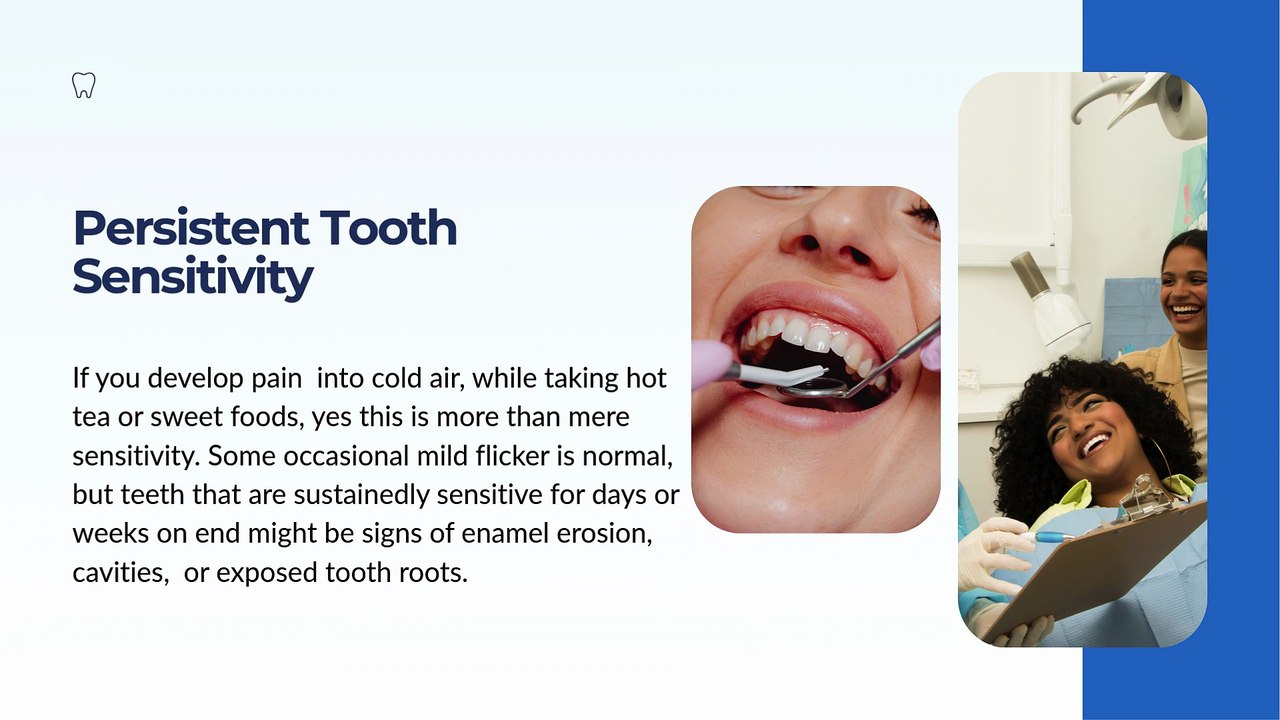 Persistent Tooth Sensitivity

If you develop pain into cold air, while taking hot tea or sweet foods, yes this is more than mere sensitivity. Some occasional mild flicker is normal, but teeth that are sustainedly sensitive for days or weeks on end might be signs of enamel erosion, cavities, or exposed tooth roots.